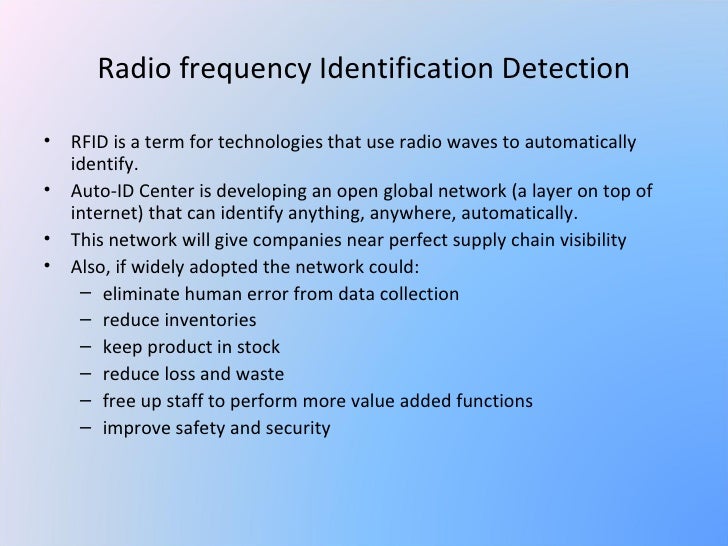 Radio frequency Identification Detection

• RFID is a term for technologies that use radio waves to automatically identify.
• Auto-ID Center is developing an open global network (a layer on top of internet) that can identify anything, anywhere, automatically.
• This network will give companies near perfect supply chain visibility
• Also, if widely adopted the network could:
– eliminate human error from data collection
– reduce inventories
– keep product in stock
– reduce loss and waste
– free up staff to perform more value added functions
– improve safety and security